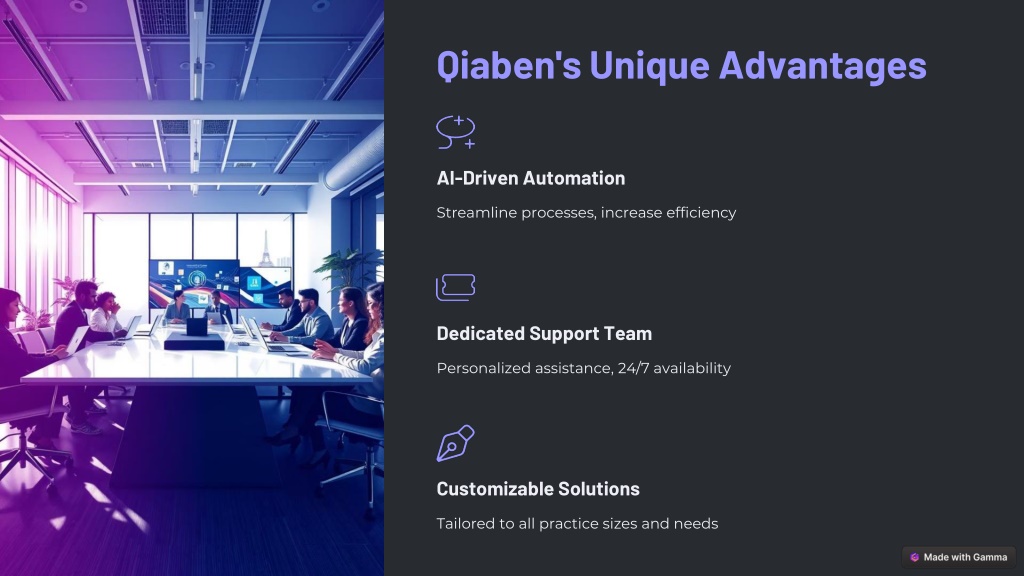 Qiaben's Unique Advantages

AI-Driven Automation

Streamline processes, increase efficiency

Dedicated Support Team

Personalized assistance, 24/7 availability

Customizable Solutions

Tailored to all practice sizes and needs

Made with Gamma